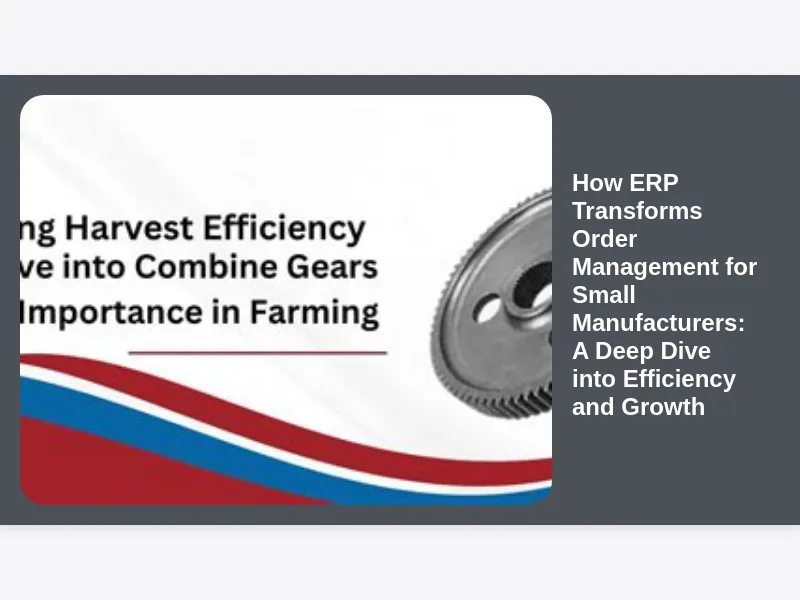 ng Harvest Efficiency
ve into Combine Gears
Importance in Farming

How ERP Transforms Order Management for Small Manufacturers: A Deep Dive into Efficiency and Growth